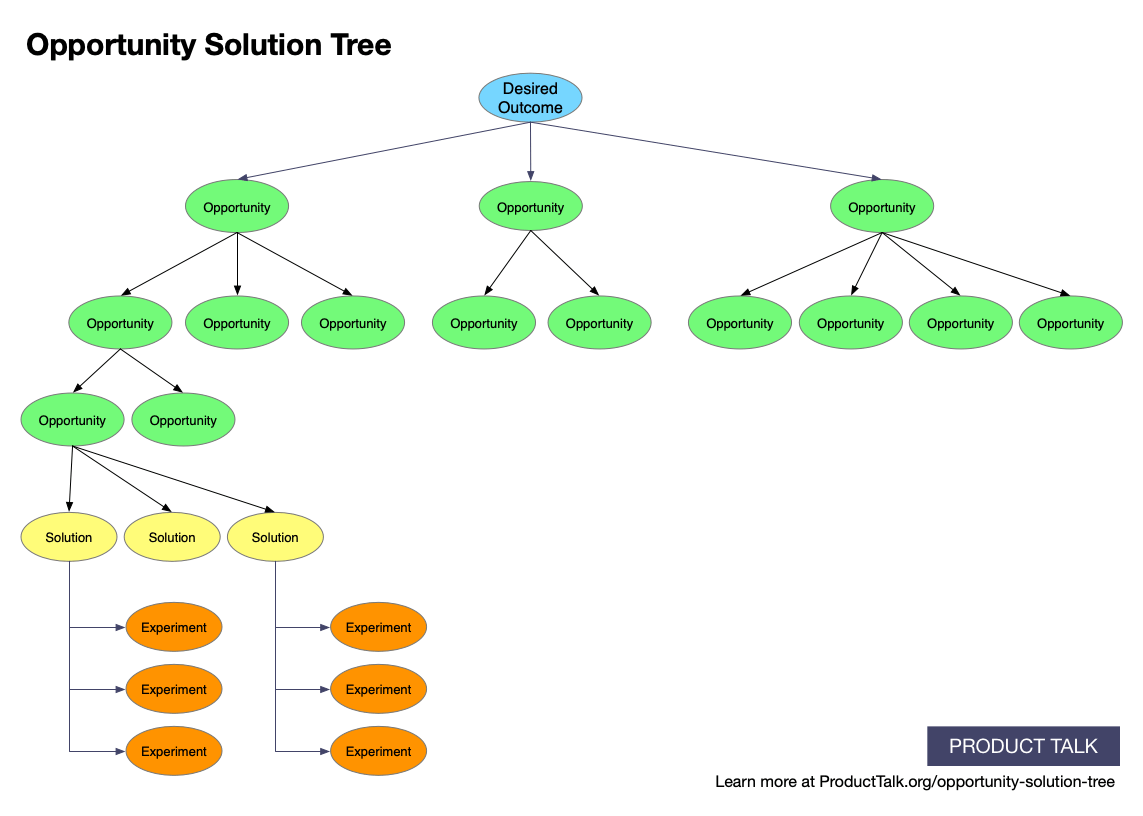 Opportunity Solution Tree

Desired Outcome

Opportunity
Opportunity
Opportunity

Opportunity
Opportunity
Opportunity
Opportunity
Opportunity
Opportunity
Opportunity
Opportunity
Opportunity

Opportunity
Opportunity

Solution
Solution
Solution

Experiment
Experiment
Experiment

Experiment
Experiment
Experiment

PRODUCT TALK

Learn more at ProductTalk.org/opportunity-solution-tree